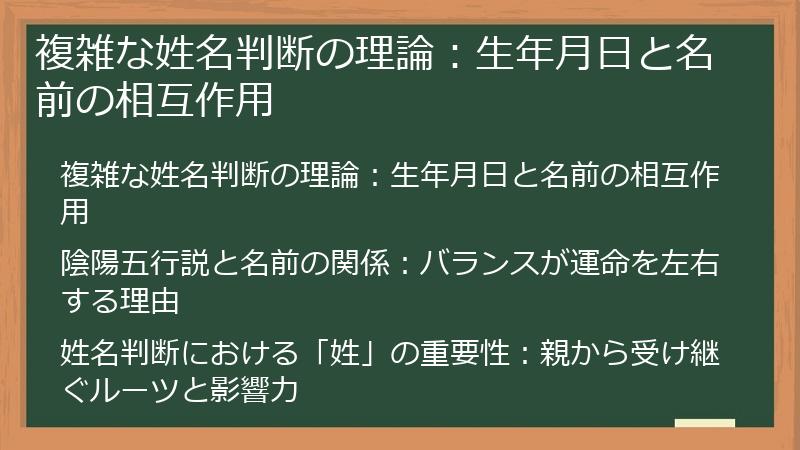 複雑な姓名判断の理論：生年月日と名前の相互作用

複雑な姓名判断の理論：生年月日と名前の相互作用

陰陽五行説と名前の関係：バランスが運命を左右する理由

姓名判断における「姓」の重要性：親から受け継ぐルーツと影響力